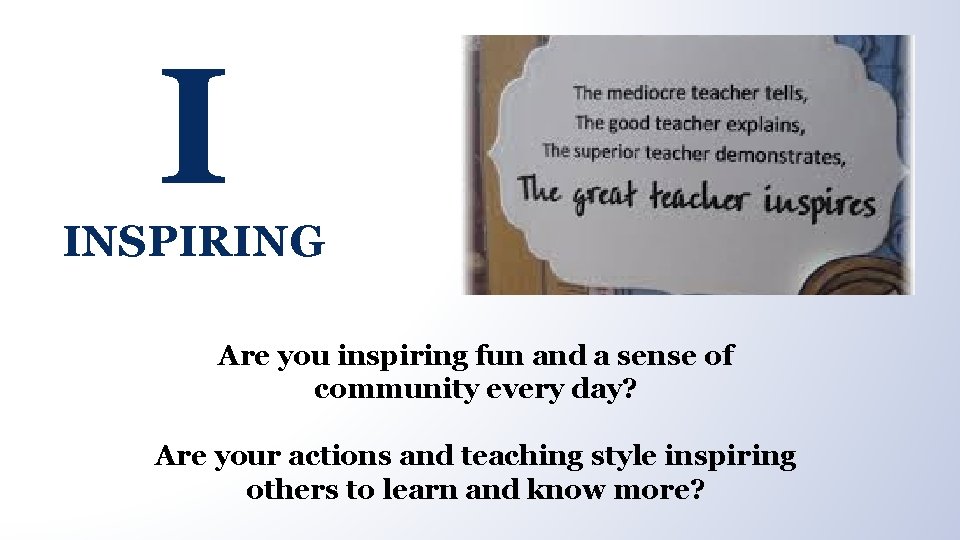 I

INSPIRING

The mediocre teacher tells,
The good teacher explains,
The superior teacher demonstrates,
The great teacher inspires

Are you inspiring fun and a sense of community every day?

Are your actions and teaching style inspiring others to learn and know more?